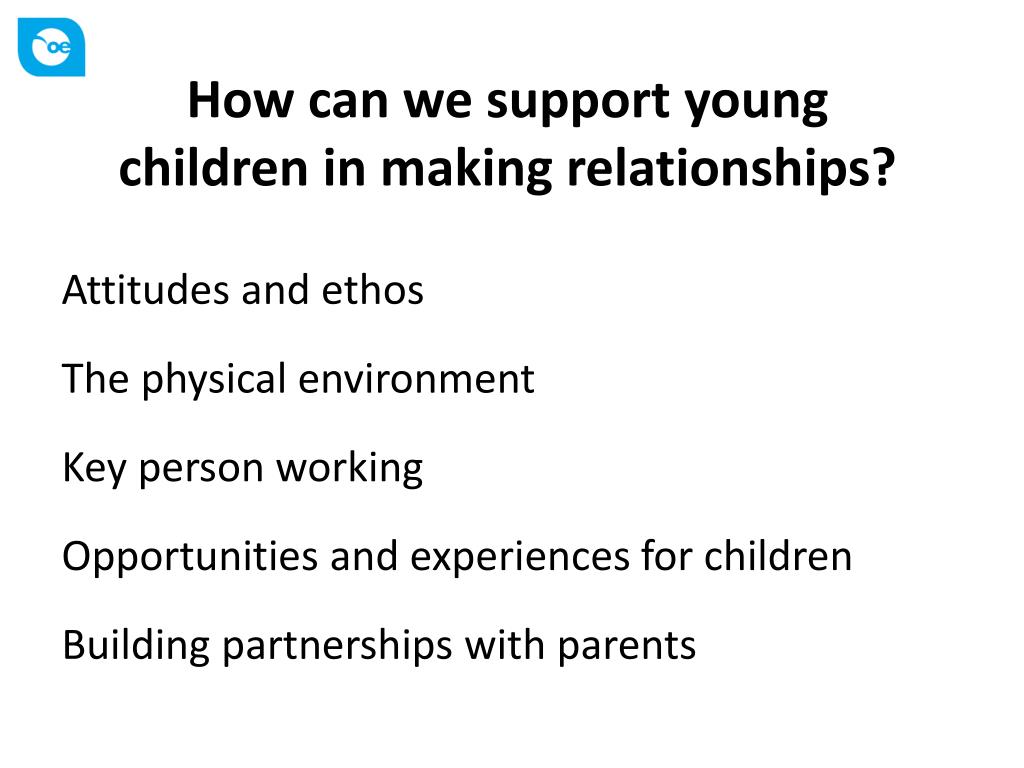 oe

How can we support young children in making relationships?

Attitudes and ethos

The physical environment

Key person working

Opportunities and experiences for children

Building partnerships with parents